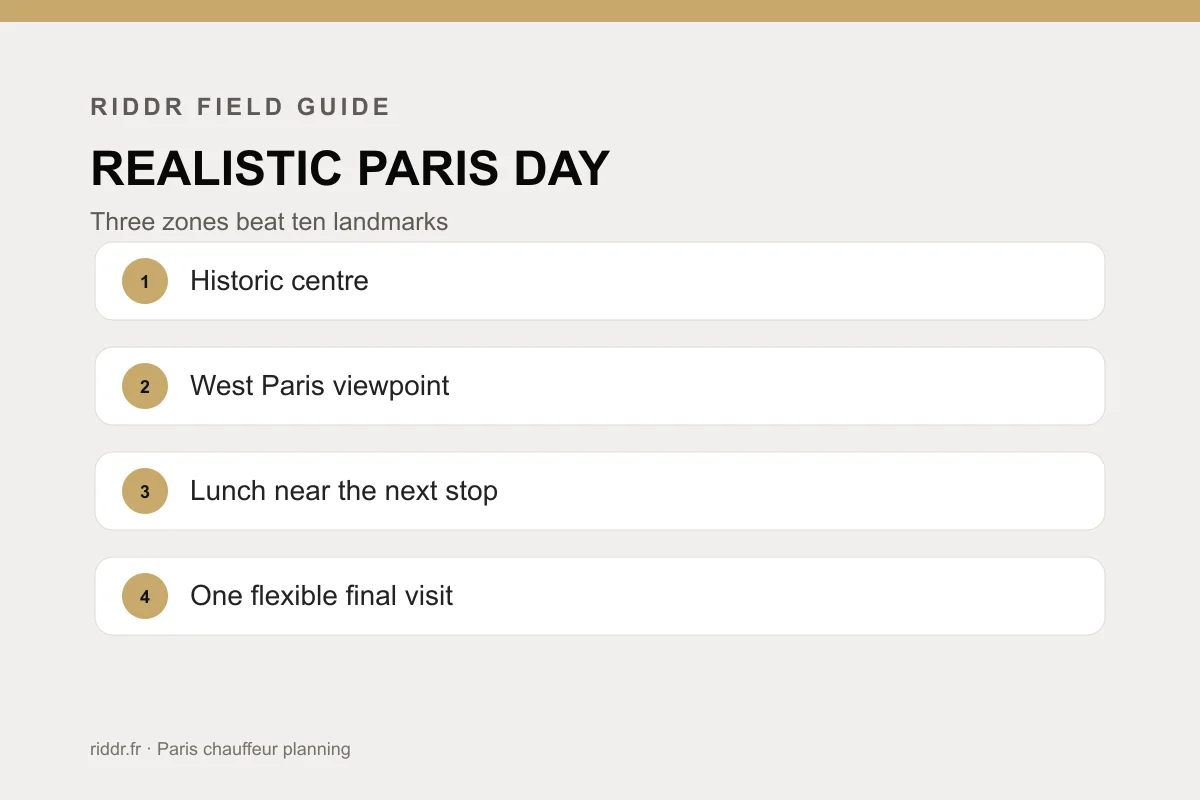 RIDDR FIELD GUIDE

REALISTIC PARIS DAY

Three zones beat ten landmarks

1 Historic centre

2 West Paris viewpoint

3 Lunch near the next stop

4 One flexible final visit

riddr.fr · Paris chauffeur planning